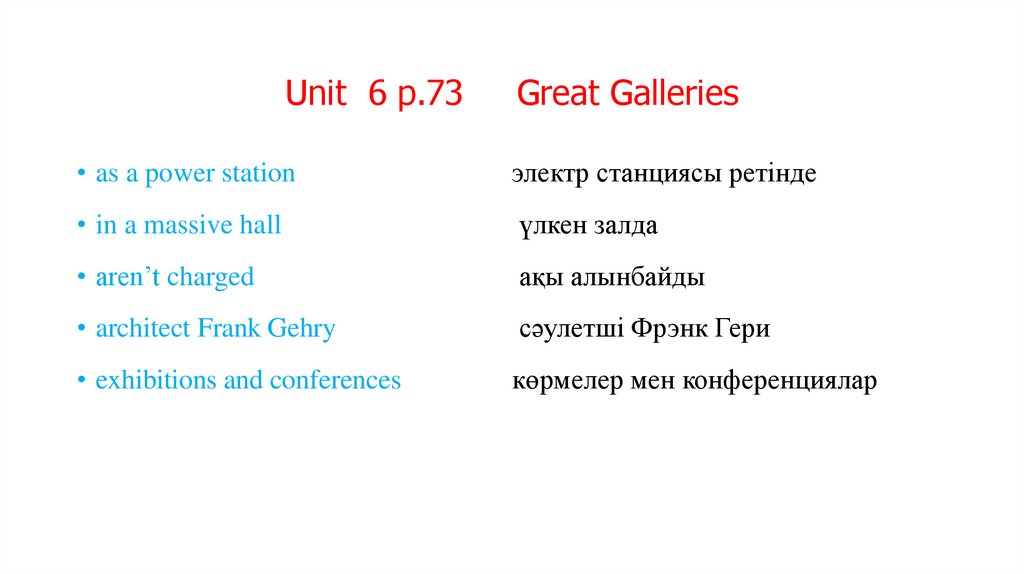 Unit 6 p.73 Great Galleries

• as a power station электр станциясы ретінде
• in a massive hall үлкен залда
• aren't charged ақы алынбайды
• architect Frank Gehry сәулетші Фрэнк Гери
• exhibitions and conferences көрмелер мен конференциялар